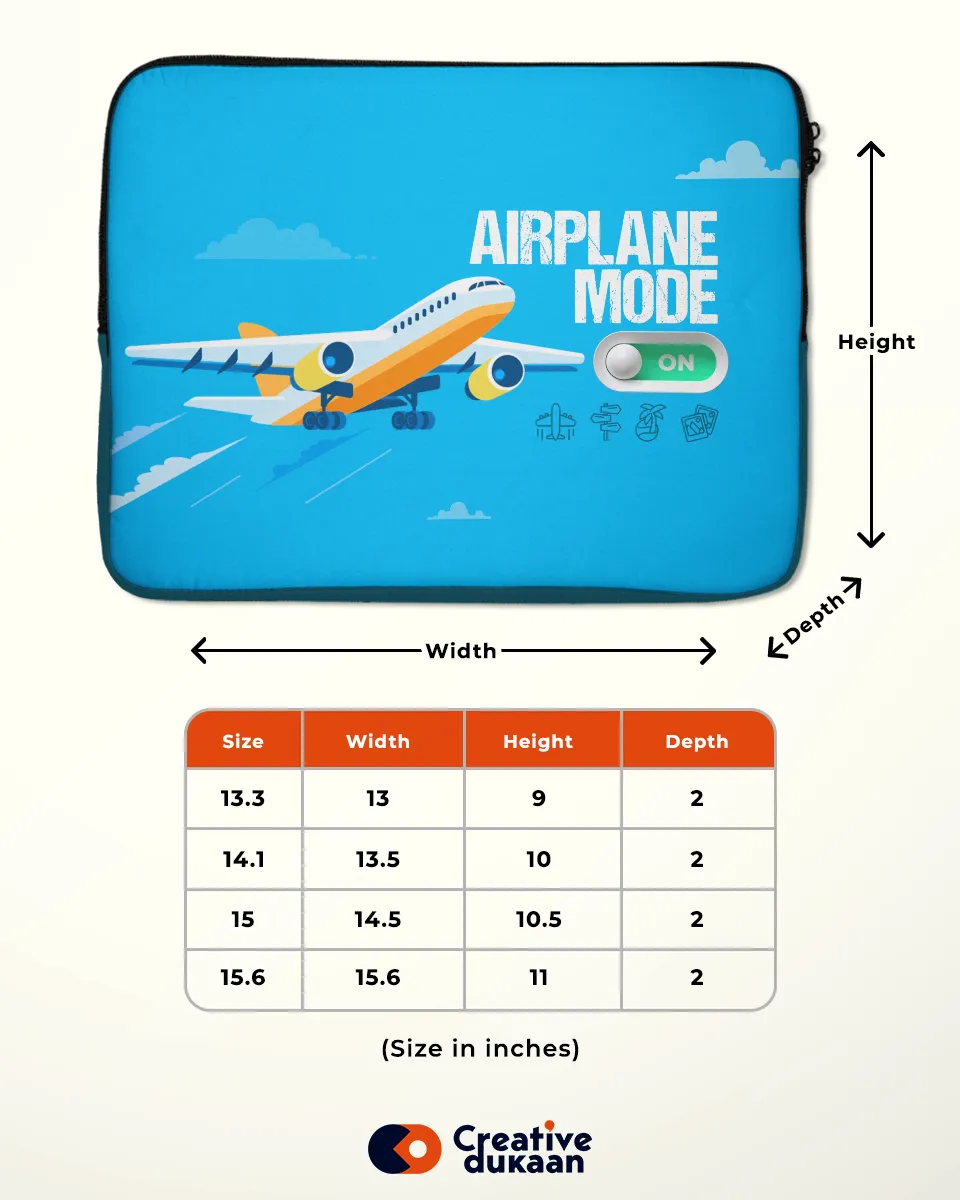 AIRPLANE MODE

ON

Height

Depth

Width

| Size | Width | Height | Depth |
|---|---|---|---|
| 13.3 | 13 | 9 | 2 |
| 14.1 | 13.5 | 10 | 2 |
| 15 | 14.5 | 10.5 | 2 |
| 15.6 | 15.6 | 11 | 2 |

(Size in inches)

Creative dukaan